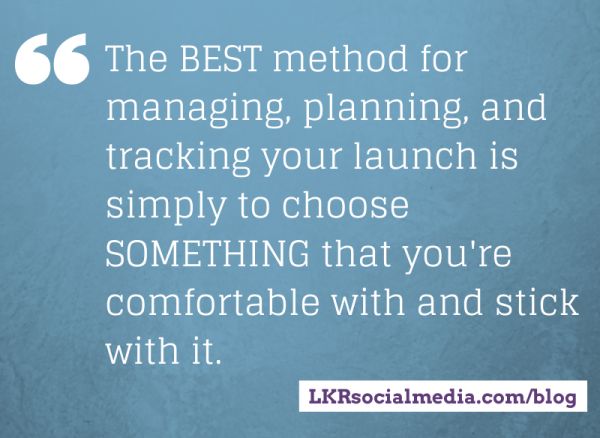 “ The BEST method for managing, planning, and tracking your launch is simply to choose SOMETHING that you're comfortable with and stick with it.

LKRsocialmedia.com/blog